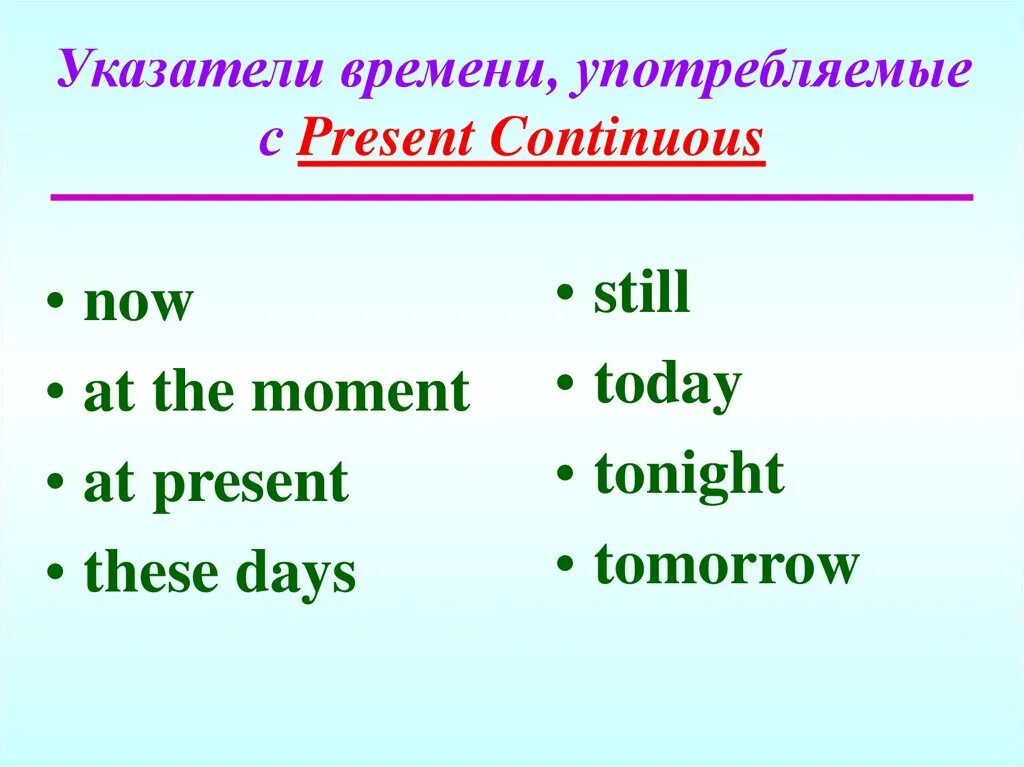 Указатели времени, употребляемые с Present Continuous

• now
• at the moment
• at present
• these days

• still
• today
• tonight
• tomorrow